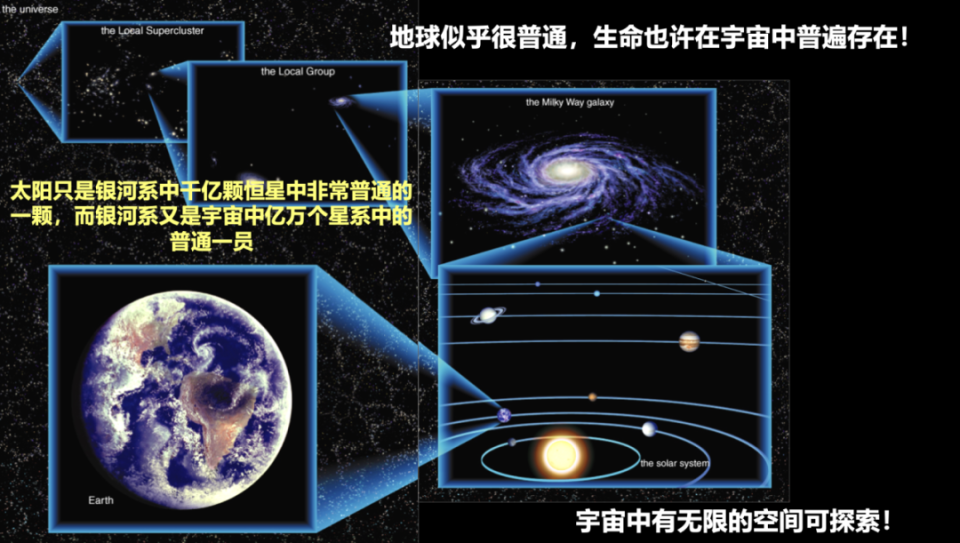 the universe

the Local Supercluster

the Local Group

地球似乎很普通，生命也许在宇宙中普遍存在！

the Milky Way galaxy

太阳只是银河系中千亿颗恒星中非常普通的一颗，而银河系又是宇宙中亿万个星系中的普通一员

Earth

the solar system

宇宙中有无限的空间可探索！